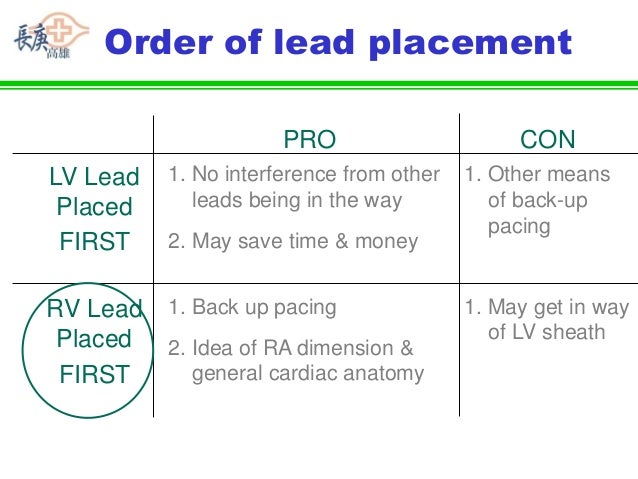 長庚 高雄

Order of lead placement

| | PRO | CON |
|---|---|---|
| LV Lead Placed FIRST | 1. No interference from other leads being in the way 2. May save time & money | 1. Other means of back-up pacing |
| RV Lead Placed FIRST | 1. Back up pacing 2. Idea of RA dimension & general cardiac anatomy | 1. May get in way of LV sheath |